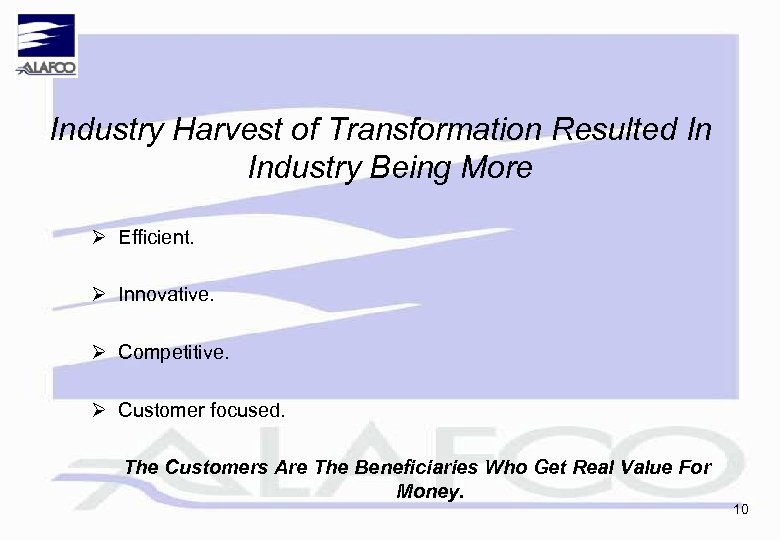 ALAFCO

Industry Harvest of Transformation Resulted In Industry Being More

➢ Efficient.

➢ Innovative.

➢ Competitive.

➢ Customer focused.

ALAFCO

The Customers Are The Beneficiaries Who Get Real Value For Money.

10